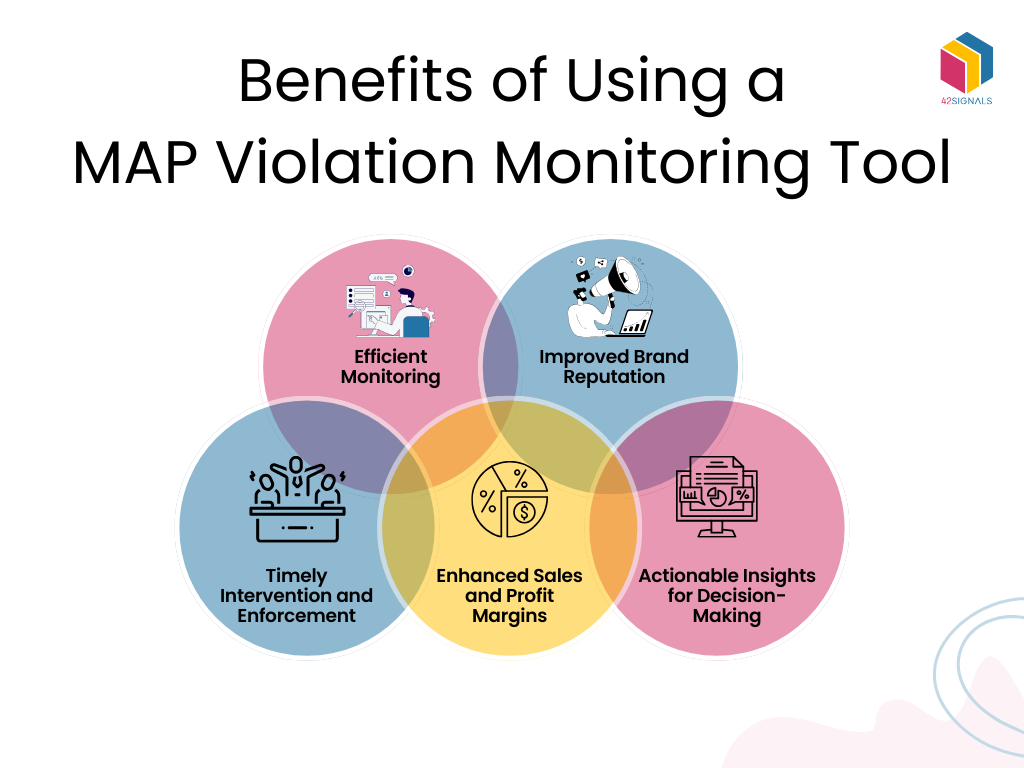 Benefits of Using a MAP Violation Monitoring Tool

42SIGNALS

Efficient Monitoring

Improved Brand Reputation

Timely Intervention and Enforcement

Enhanced Sales and Profit Margins

Actionable Insights for Decision-Making